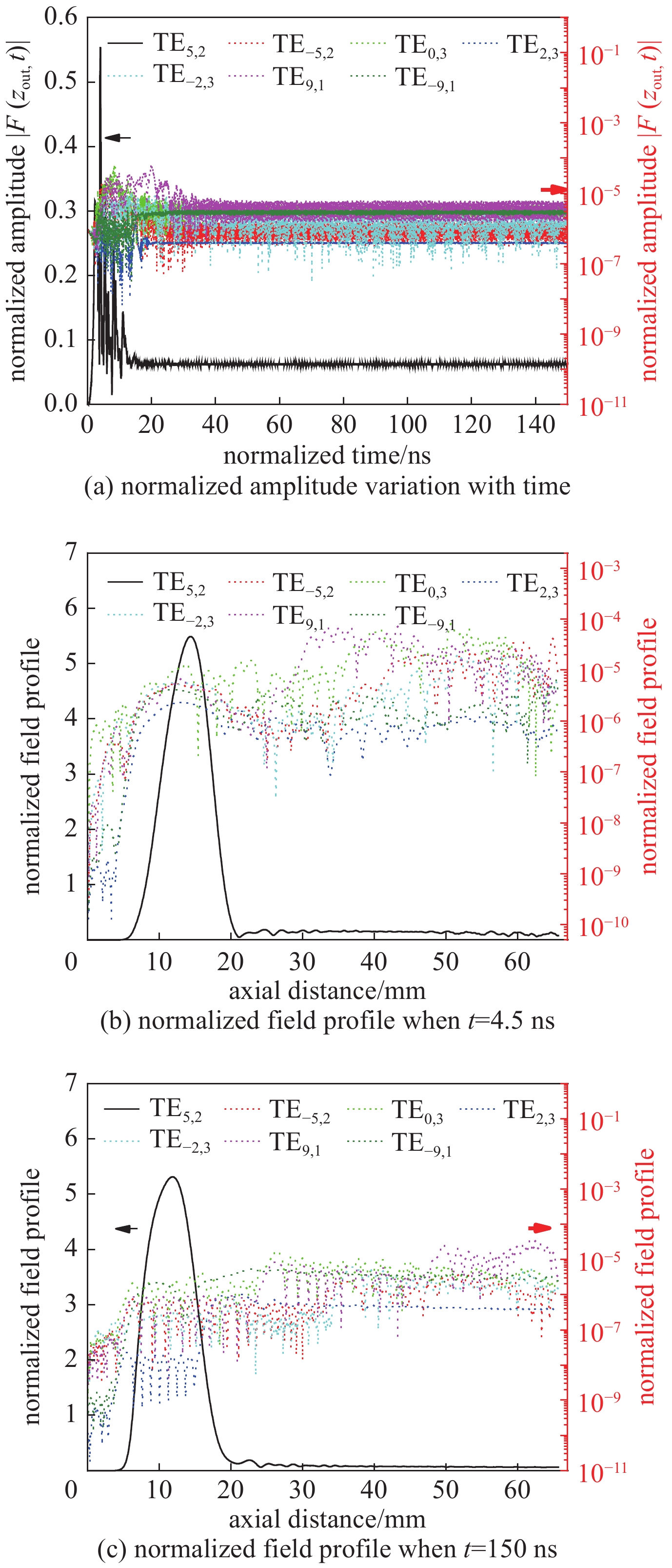 0.6
0.5
0.4
0.3
0.2
0.1
0.0
normalized amplitude $|F(z_{out}, t)|$
$TE_{5,2}$ $TE_{-5,2}$ $TE_{0,3}$ $TE_{2,3}$
$TE_{-2,3}$ $TE_{9,1}$ $TE_{-9,1}$
$10^{-1}$
$10^{-3}$
$10^{-5}$
$10^{-7}$
$10^{-9}$
$10^{-11}$
normalized amplitude $|F(z_{out}, t)|$
0 20 40 60 80 100 120 140
normalized time/ns
(a) normalized amplitude variation with time

7
6
5
4
3
2
1
0
normalized field profile
$TE_{5,2}$ $TE_{-5,2}$ $TE_{0,3}$ $TE_{2,3}$
$TE_{-2,3}$ $TE_{9,1}$ $TE_{-9,1}$
$10^{-3}$
$10^{-4}$
$10^{-5}$
$10^{-6}$
$10^{-7}$
$10^{-8}$
$10^{-9}$
$10^{-10}$
normalized field profile
10 20 30 40 50 60
axial distance/mm
(b) normalized field profile when $t$=4.5 ns

7
6
5
4
3
2
1
0
normalized field profile
$TE_{5,2}$ $TE_{-5,2}$ $TE_{0,3}$ $TE_{2,3}$
$TE_{-2,3}$ $TE_{9,1}$ $TE_{-9,1}$
$10^{-1}$
$10^{-3}$
$10^{-5}$
$10^{-7}$
$10^{-9}$
$10^{-11}$
normalized field profile
10 20 30 40 50 60
axial distance/mm
(c) normalized field profile when $t$=150 ns